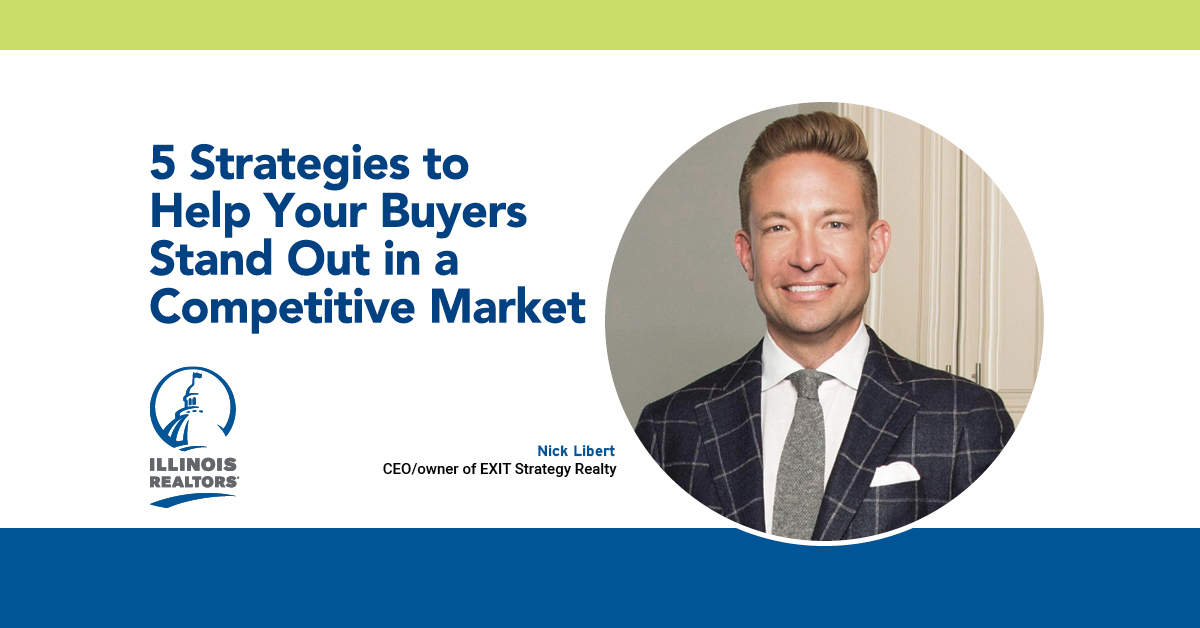 5 Strategies to Help Your Buyers Stand Out in a Competitive Market

ILLINOIS REALTORS®

Nick Libert
CEO/owner of EXIT Strategy Realty